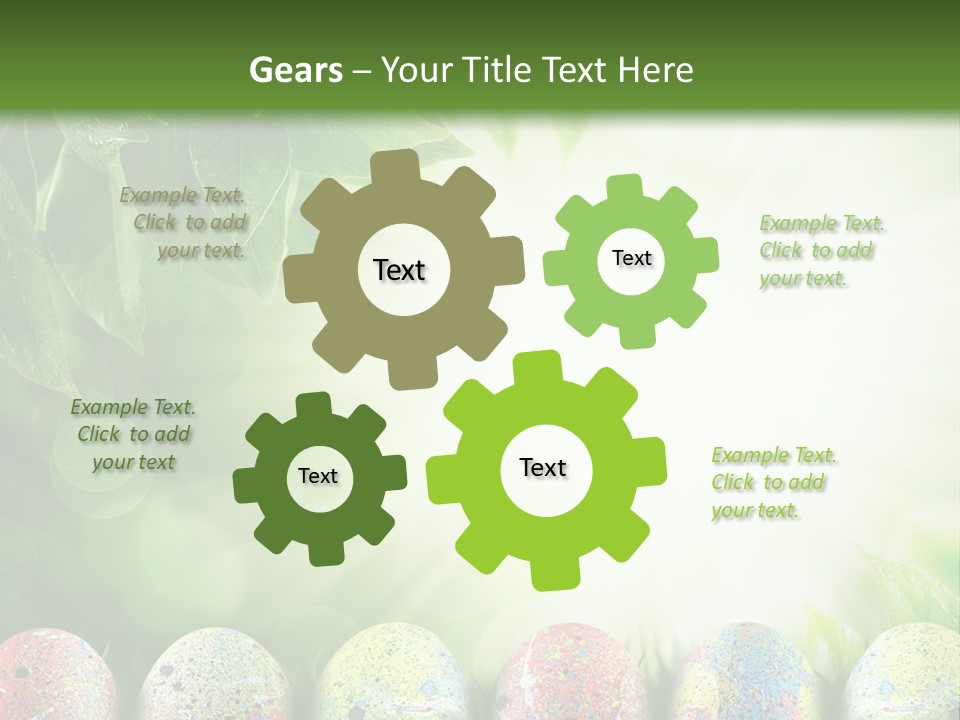 Gears – Your Title Text Here

Example Text. Click to add your text.

Text

Text

Example Text. Click to add your text.

Example Text. Click to add your text

Text

Text

Example Text. Click to add your text.